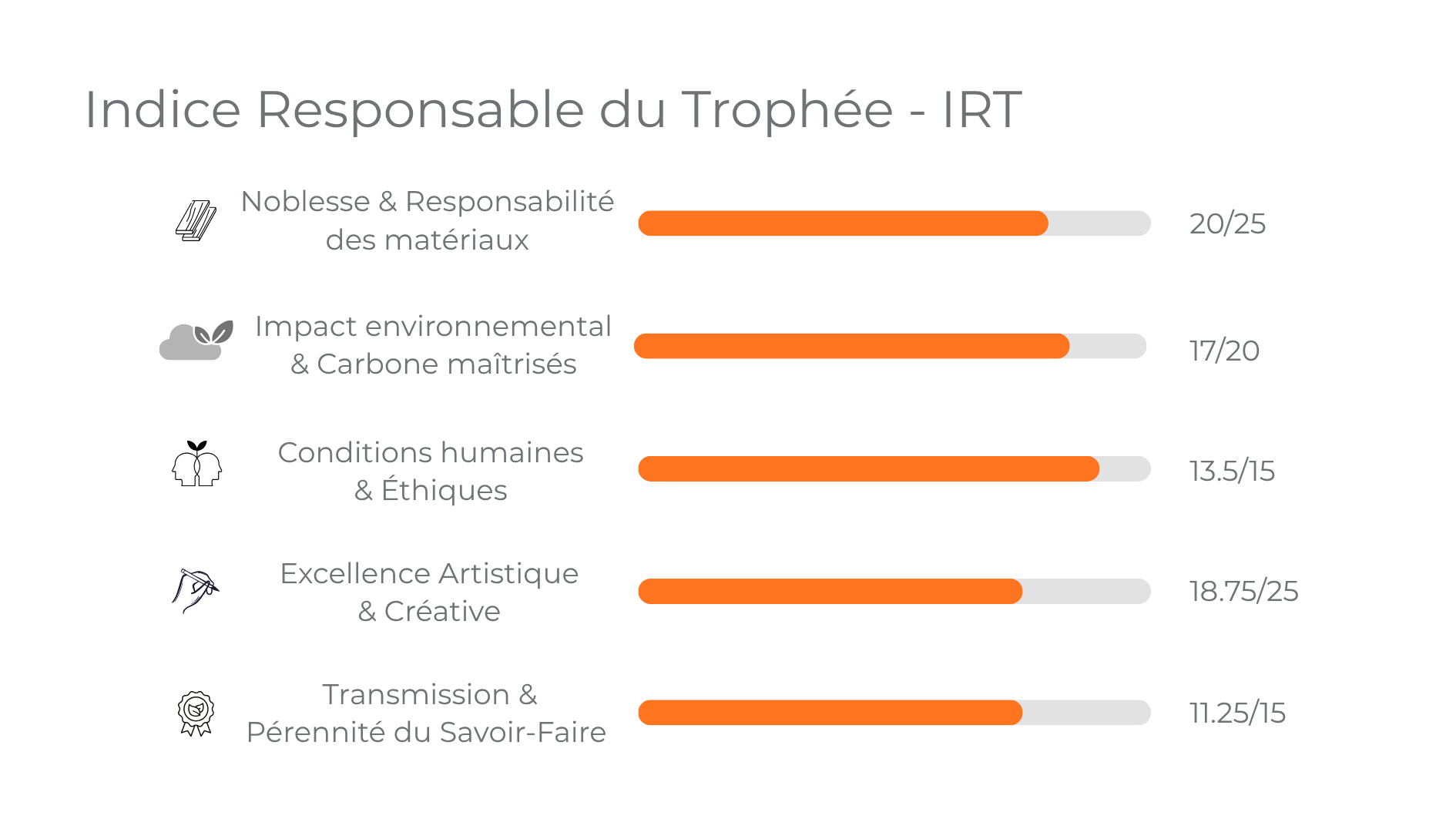 Indice Responsable du Trophée - IRT

Noblesse & Responsabilité des matériaux 20/25

Impact environnemental & Carbone maîtrisés 17/20

Conditions humaines & Éthiques 13.5/15

Excellence Artistique & Créative 18.75/25

Transmission & Pérennité du Savoir-Faire 11.25/15